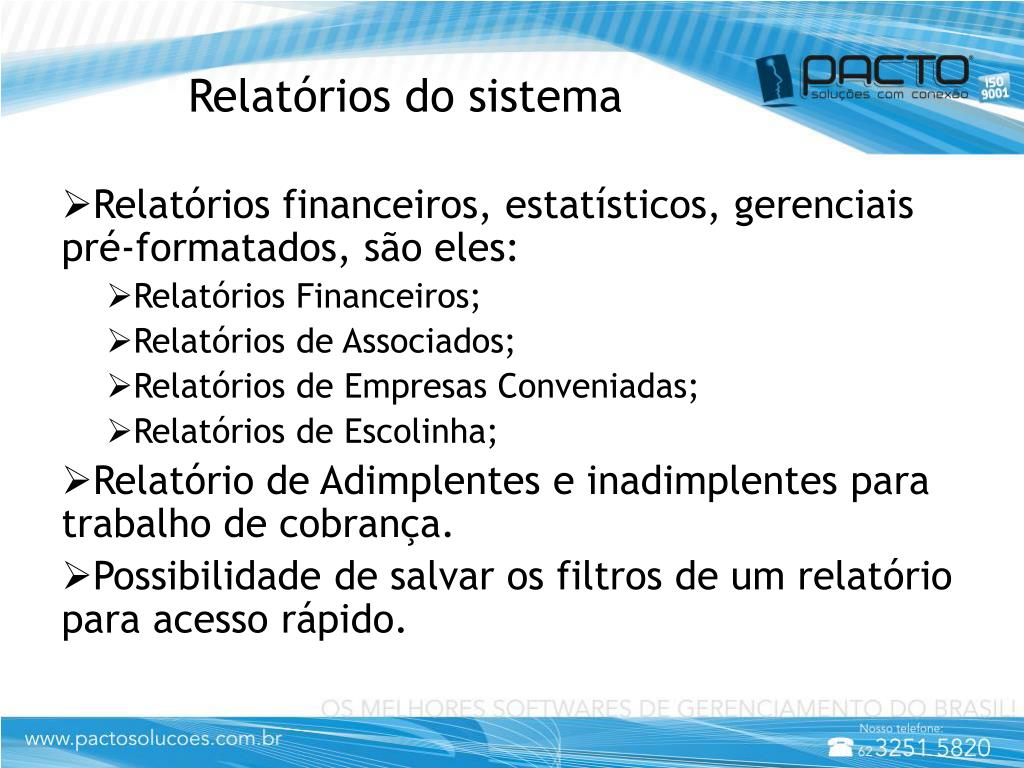 Relatórios do sistema

PACTO
soluções com conexão
ISO 9001

➢Relatórios financeiros, estatísticos, gerenciais pré-formatados, são eles:

➢Relatórios Financeiros;
➢Relatórios de Associados;
➢Relatórios de Empresas Conveniadas;
➢Relatórios de Escolinha;

➢Relatório de Adimplentes e inadimplentes para trabalho de cobrança.
➢Possibilidade de salvar os filtros de um relatório para acesso rápido.

OS MELHORES SOFTWARES DE GERENCIAMENTO DO BRASIL!
www.pactosolucoes.com.br
Nosso telefone:
62 3251 5820